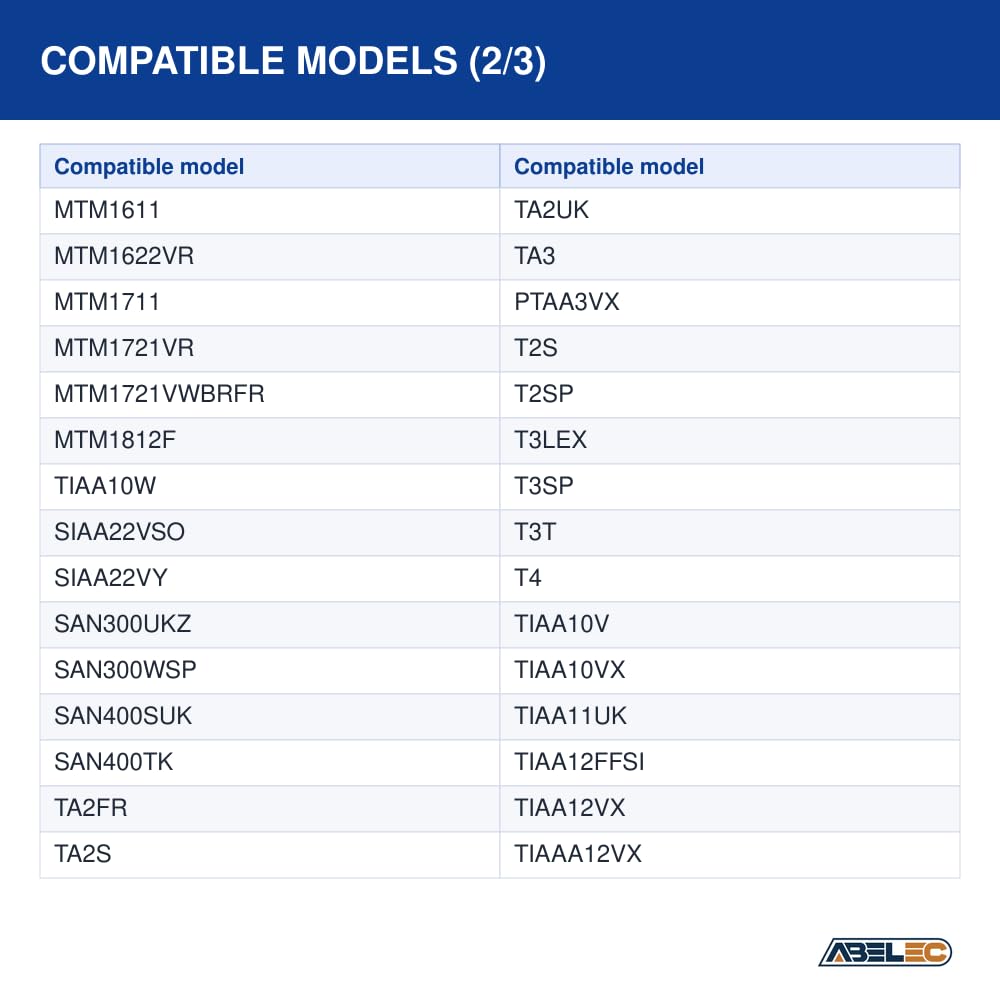 COMPATIBLE MODELS (2/3)

| Compatible model | Compatible model |
|---|---|
| MTM1611 | TA2UK |
| MTM1622VR | TA3 |
| MTM1711 | PTAA3VX |
| MTM1721VR | T2S |
| MTM1721VWBRFR | T2SP |
| MTM1812F | T3LEX |
| TIAA10W | T3SP |
| SIAA22VSO | T3T |
| SIAA22VY | T4 |
| SAN300UKZ | TIAA10V |
| SAN300WSP | TIAA10VX |
| SAN400SUK | TIAA11UK |
| SAN400TK | TIAA12FFSI |
| TA2FR | TIAA12VX |
| TA2S | TIAAA12VX |

ABELEC